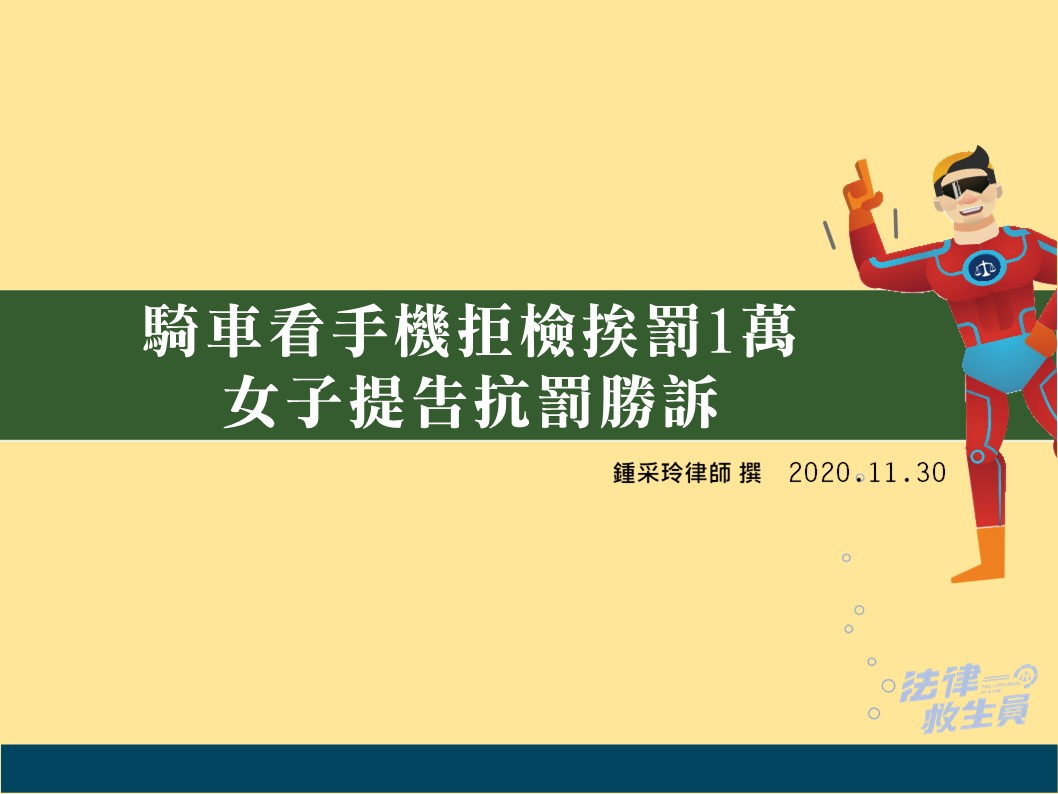 騎車看手機拒檢挨罰1萬
女子提告抗罰勝訴

鍾采玲律師 撰 2020.11.30

法律救生員